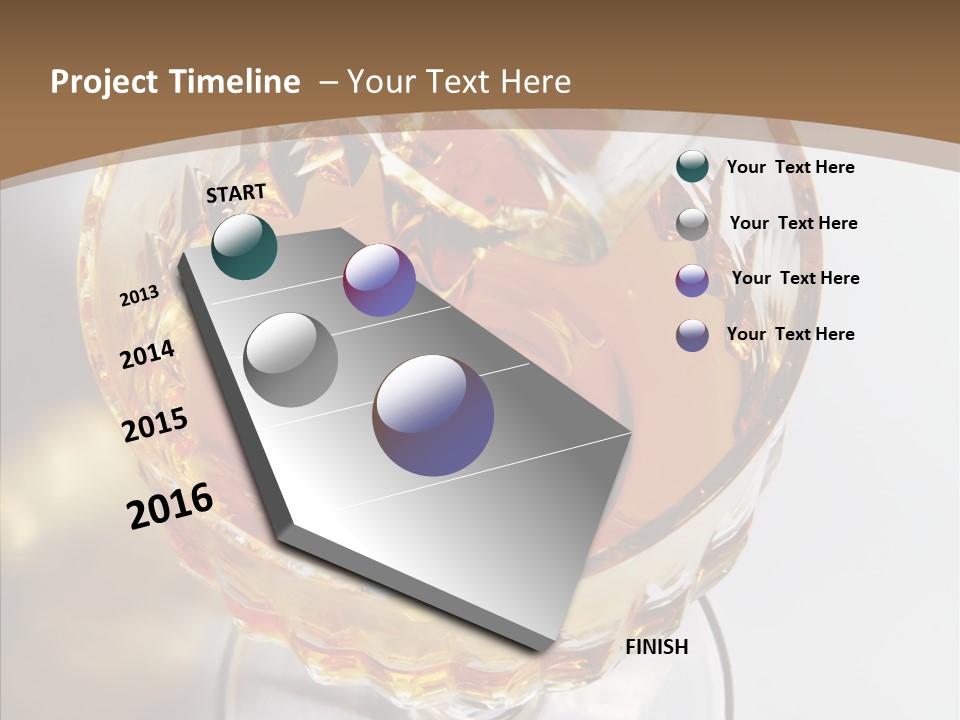 Project Timeline – Your Text Here

START

2013

2014

2015

2016

FINISH

Your Text Here

Your Text Here

Your Text Here

Your Text Here